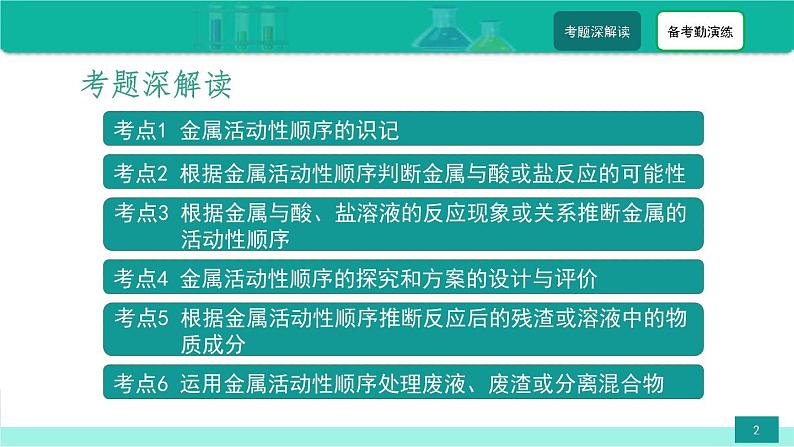 考题深解读

备考勤演练

考题深解读

考点1 金属活动性顺序的识记

考点2 根据金属活动性顺序判断金属与酸或盐反应的可能性

考点3 根据金属与酸、盐溶液的反应现象或关系推断金属的活动性顺序

考点4 金属活动性顺序的探究和方案的设计与评价

考点5 根据金属活动性顺序推断反应后的残渣或溶液中的物质成分

考点6 运用金属活动性顺序处理废液、废渣或分离混合物

2